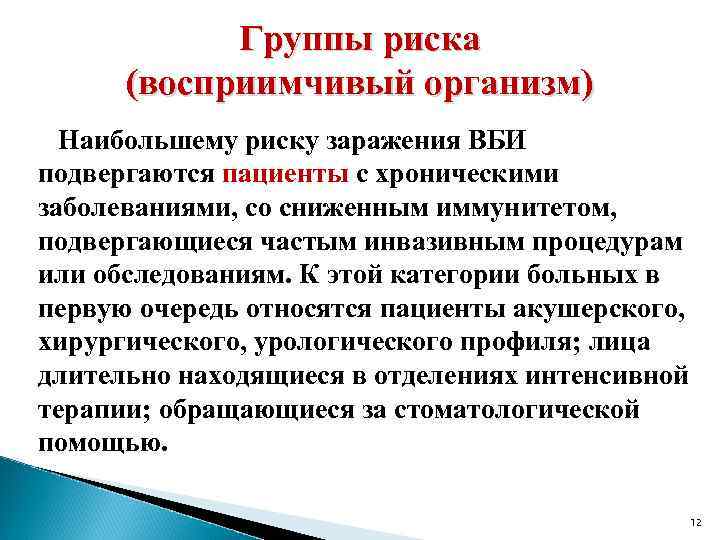 Группы риска
(восприимчивый организм)

Наибольшему риску заражения ВБИ подвергаются пациенты с хроническими заболеваниями, со сниженным иммунитетом, подвергающиеся частым инвазивным процедурам или обследованиям. К этой категории больных в первую очередь относятся пациенты акушерского, хирургического, урологического профиля; лица длительно находящиеся в отделениях интенсивной терапии; обращающиеся за стоматологической помощью.

12